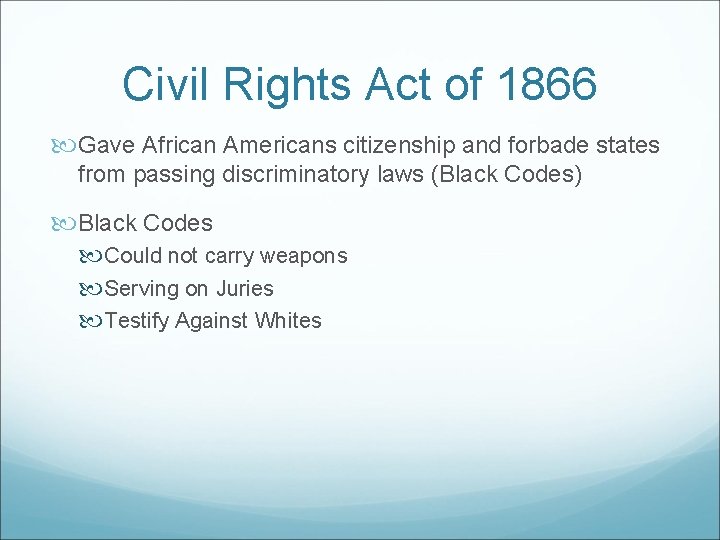 Civil Rights Act of 1866

Gave African Americans citizenship and forbade states from passing discriminatory laws (Black Codes)

Black Codes

Could not carry weapons

Serving on Juries

Testify Against Whites